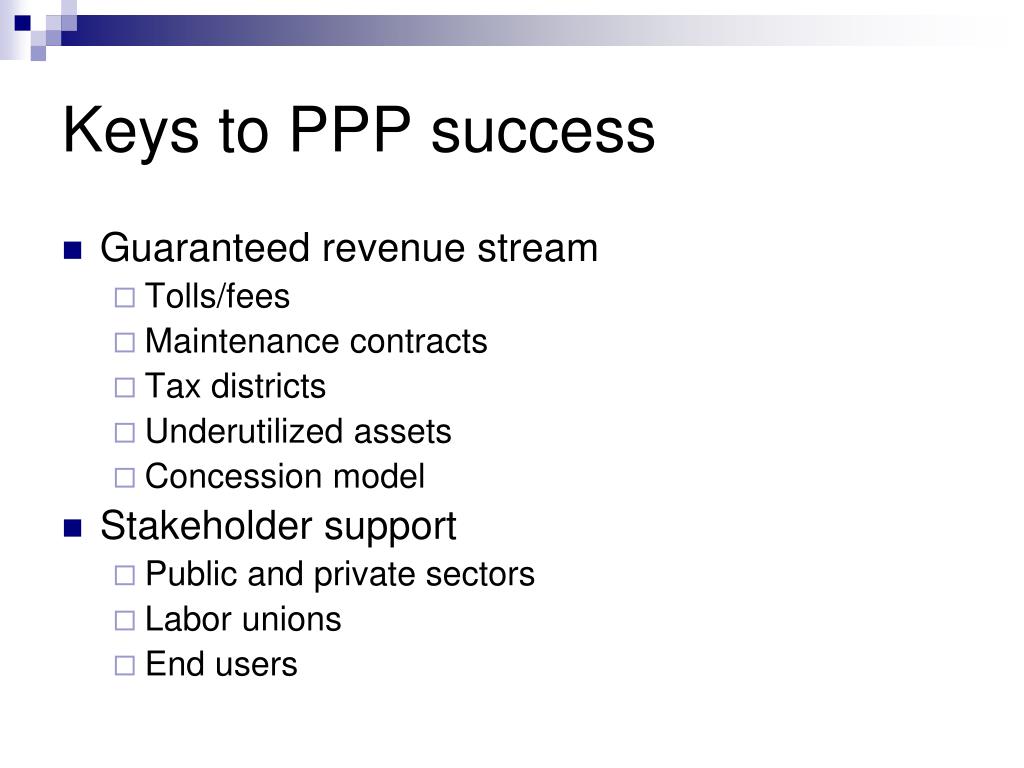 Keys to PPP success

- Guaranteed revenue stream
  - Tolls/fees
  - Maintenance contracts
  - Tax districts
  - Underutilized assets
  - Concession model
- Stakeholder support
  - Public and private sectors
  - Labor unions
  - End users